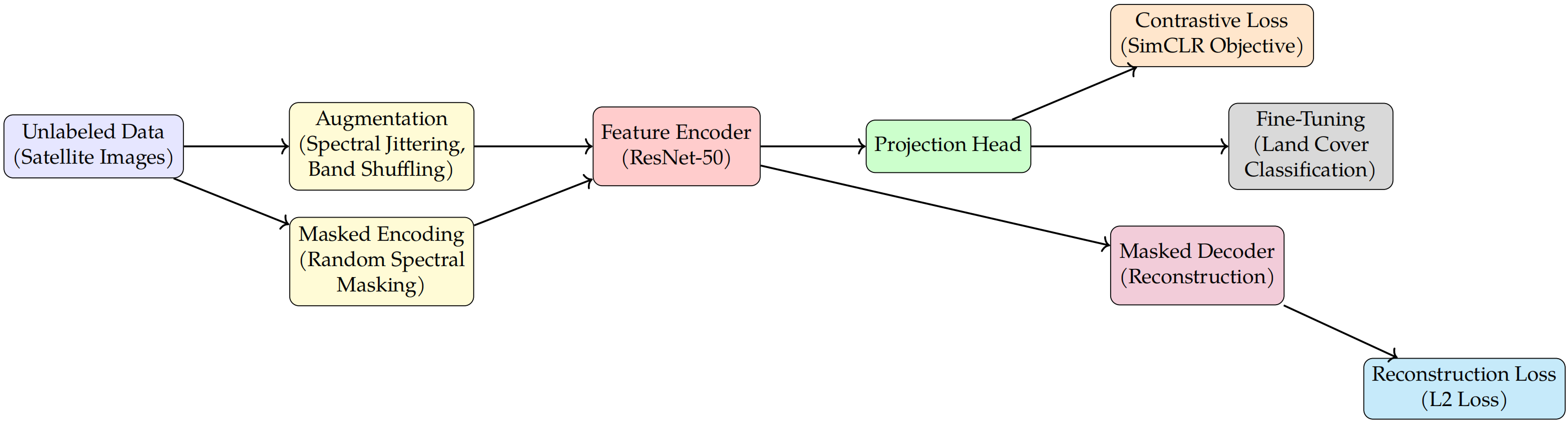 Unlabeled Data
(Satellite Images)

Augmentation
(Spectral Jittering,
Band Shuffling)

Masked Encoding
(Random Spectral
Masking)

Feature Encoder
(ResNet-50)

Projection Head

Contrastive Loss
(SimCLR Objective)

Fine-Tuning
(Land Cover
Classification)

Masked Decoder
(Reconstruction)

Reconstruction Loss
(L2 Loss)